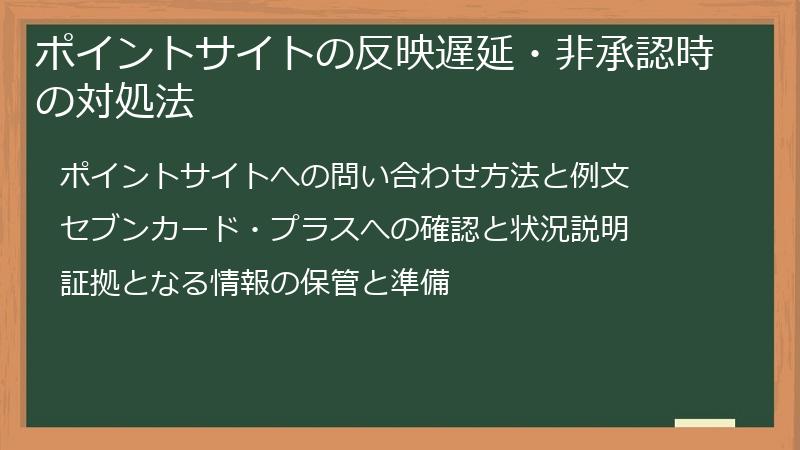 ポイントサイトの反映遅延・非承認時の対処法

ポイントサイトへの問い合わせ方法と例文

セブンカード・プラスへの確認と状況説明

証拠となる情報の保管と準備